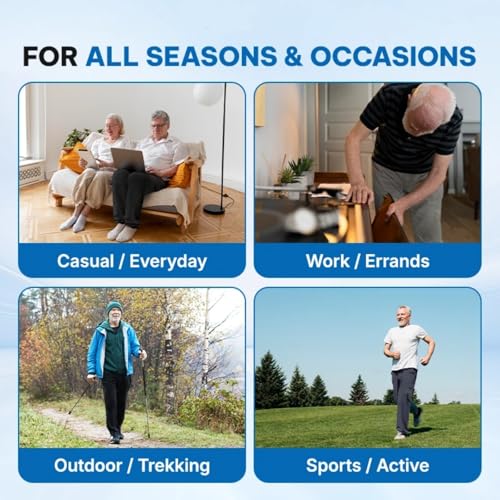 FOR ALL SEASONS & OCCASIONS

Casual / Everyday

Work / Errands

Outdoor / Trekking

Sports / Active